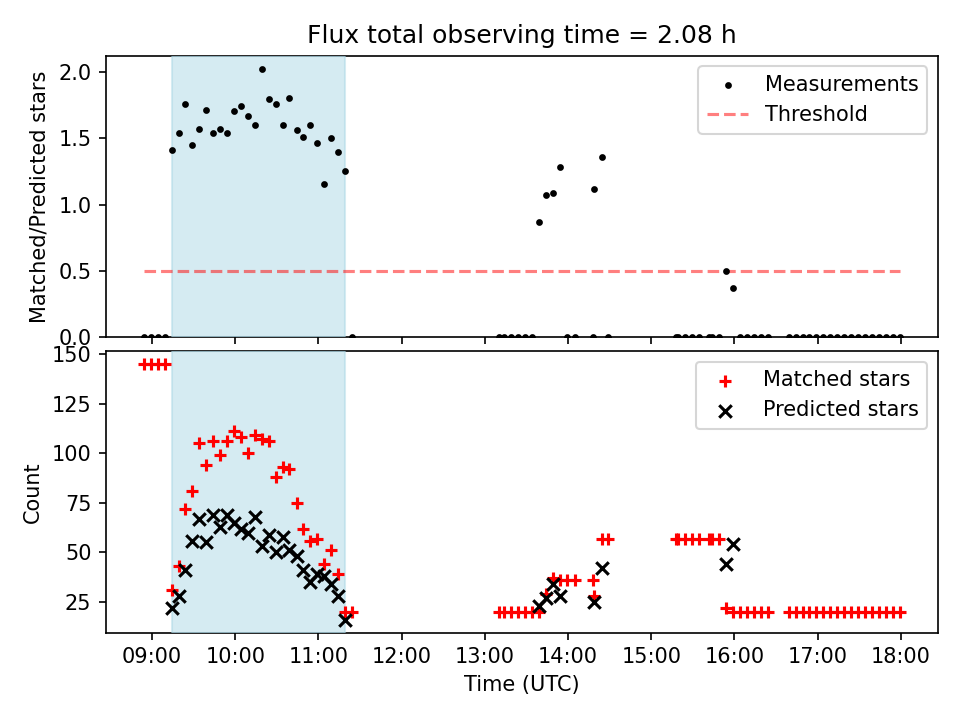 Flux total observing time = 2.08 h

Matched/Predicted stars

2.0
1.5
1.0
0.5
0.0

Measurements
Threshold

Count

150
125
100
75
50
25

Matched stars
Predicted stars

09:00 10:00 11:00 12:00 13:00 14:00 15:00 16:00 17:00 18:00

Time (UTC)